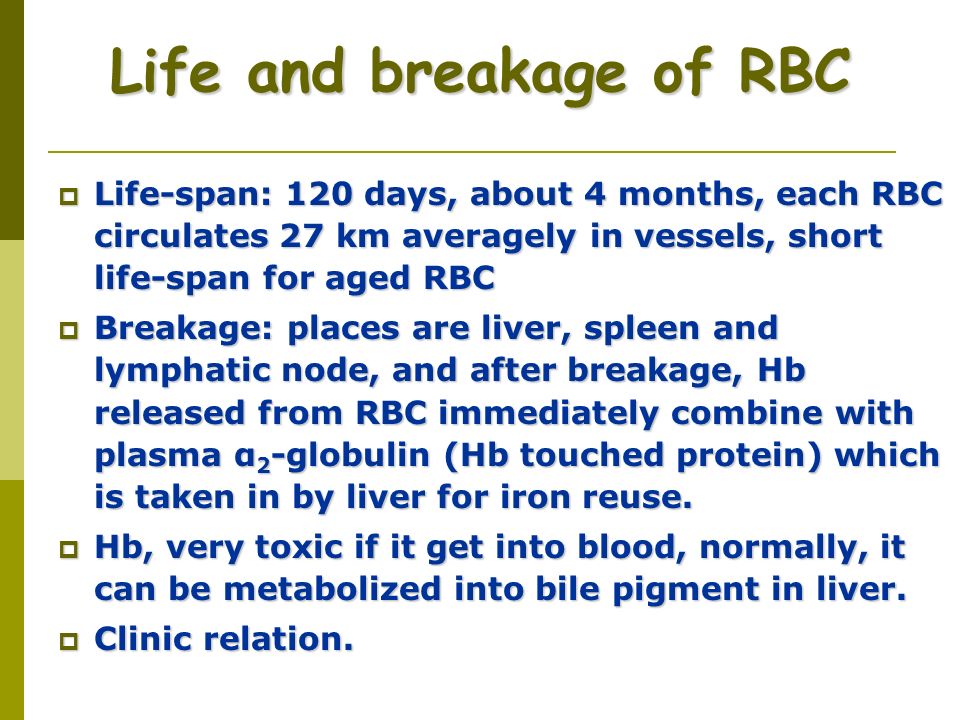 Life and breakage of RBC

Life-span: 120 days, about 4 months, each RBC circulates 27 km averagely in vessels, short life-span for aged RBC

Breakage: places are liver, spleen and lymphatic node, and after breakage, Hb released from RBC immediately combine with plasma $\alpha_2$-globulin (Hb touched protein) which is taken in by liver for iron reuse.

Hb, very toxic if it get into blood, normally, it can be metabolized into bile pigment in liver.

Clinic relation.